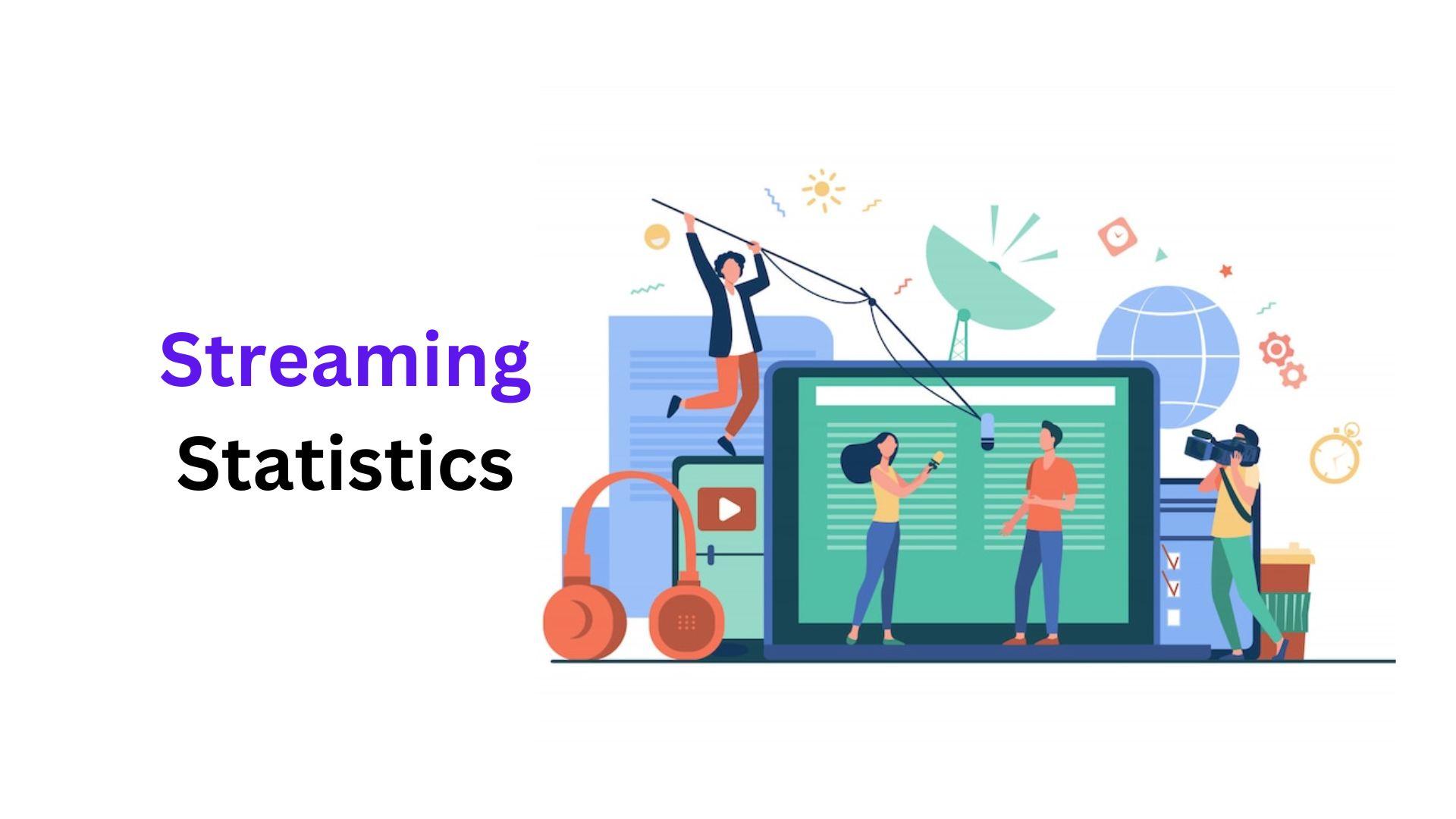 Streaming
Statistics